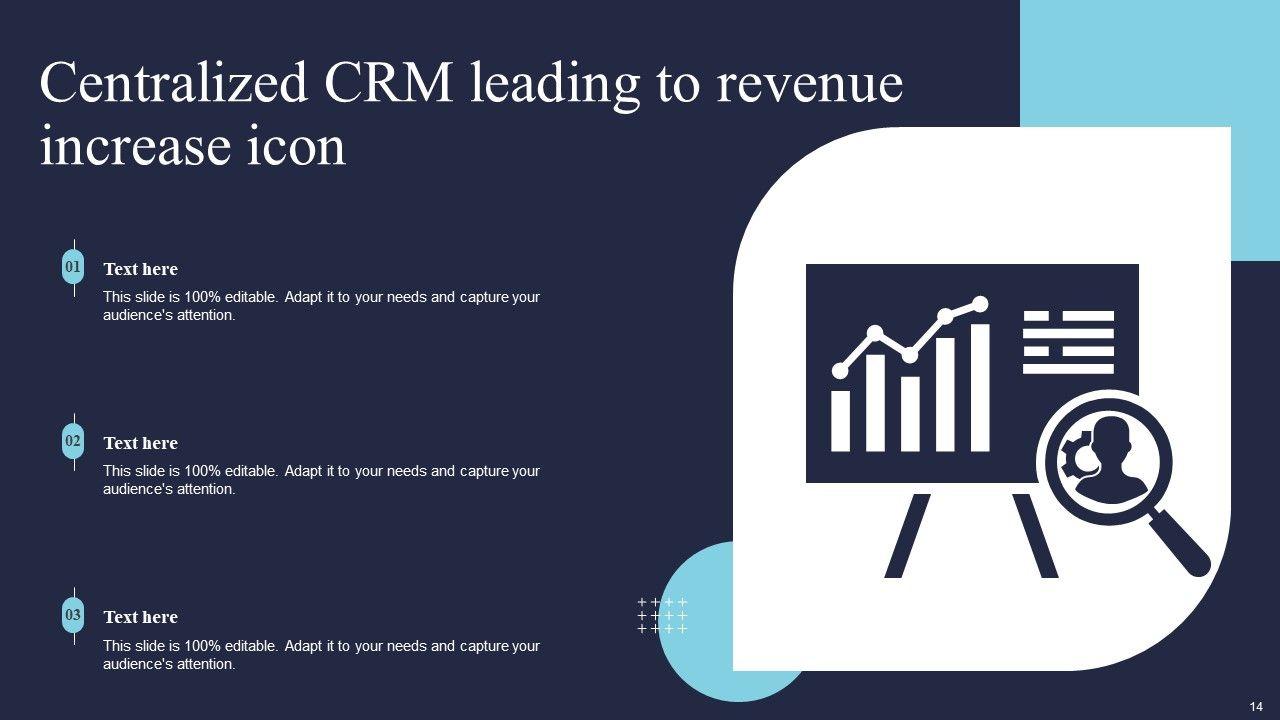 Centralized CRM leading to revenue increase icon

01
Text here
This slide is 100% editable. Adapt it to your needs and capture your audience's attention.

02
Text here
This slide is 100% editable. Adapt it to your needs and capture your audience's attention.

03
Text here
This slide is 100% editable. Adapt it to your needs and capture your audience's attention.

14